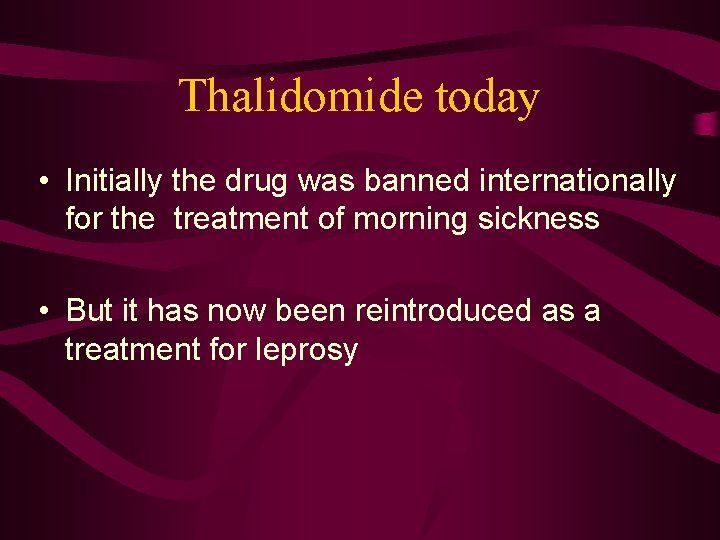 Thalidomide today

• Initially the drug was banned internationally for the treatment of morning sickness

• But it has now been reintroduced as a treatment for leprosy